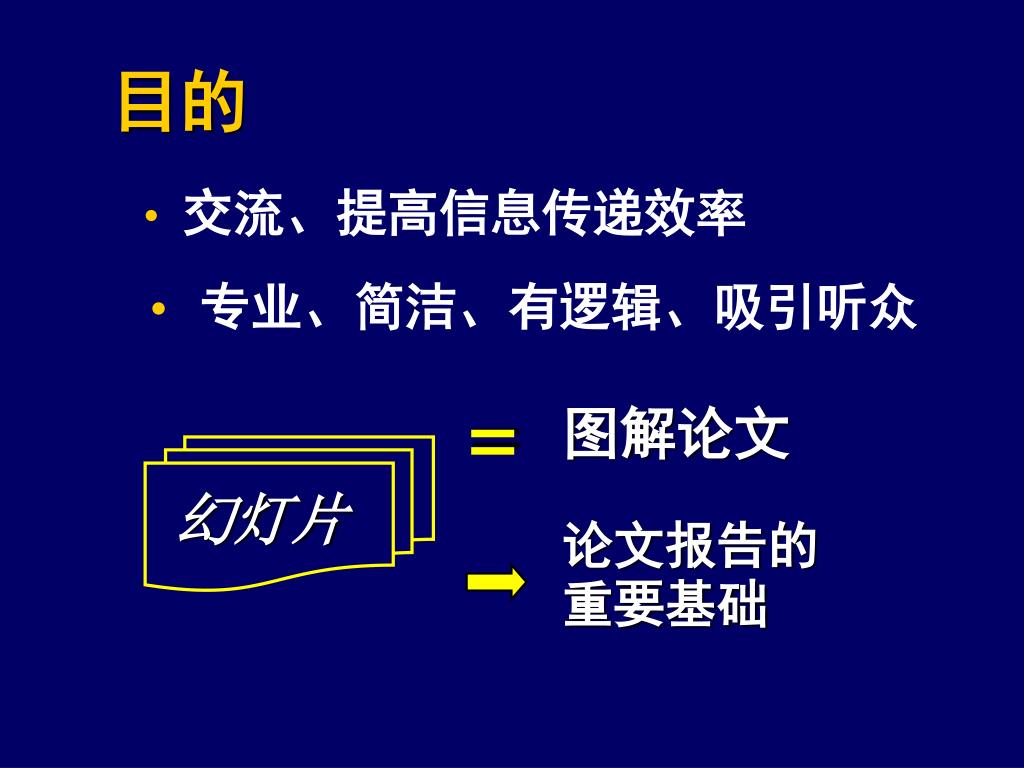 目的

• 交流、提高信息传递效率

• 专业、简洁、有逻辑、吸引听众

幻灯片

= 图解论文

论文报告的重要基础